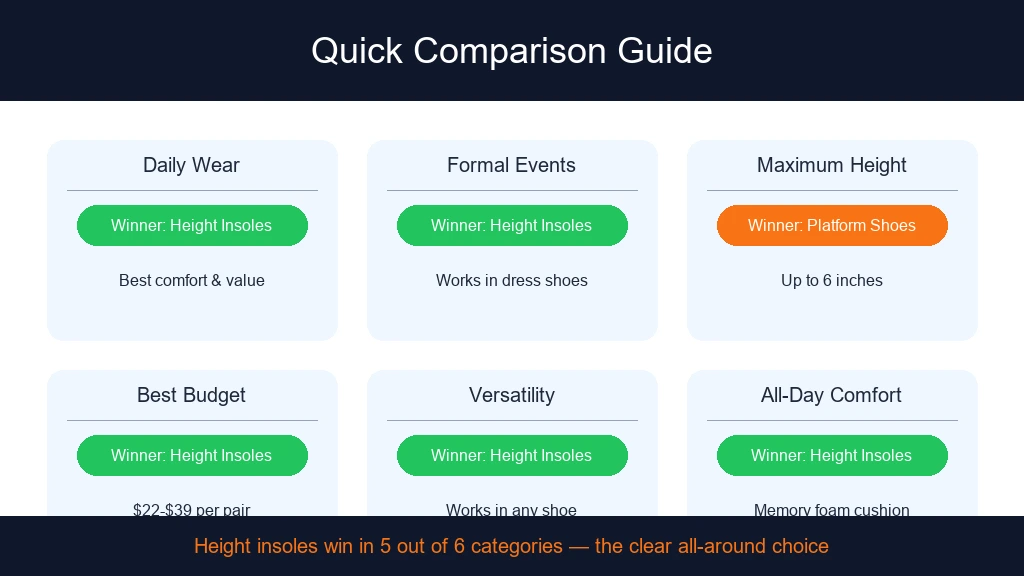 Quick Comparison Guide

Daily Wear

Winner: Height Insoles

Best comfort & value

Formal Events

Winner: Height Insoles

Works in dress shoes

Maximum Height

Winner: Platform Shoes

Up to 6 inches

Best Budget

Winner: Height Insoles

$22-$39 per pair

Versatility

Winner: Height Insoles

Works in any shoe

All-Day Comfort

Winner: Height Insoles

Memory foam cushion

Height insoles win in 5 out of 6 categories — the clear all-around choice